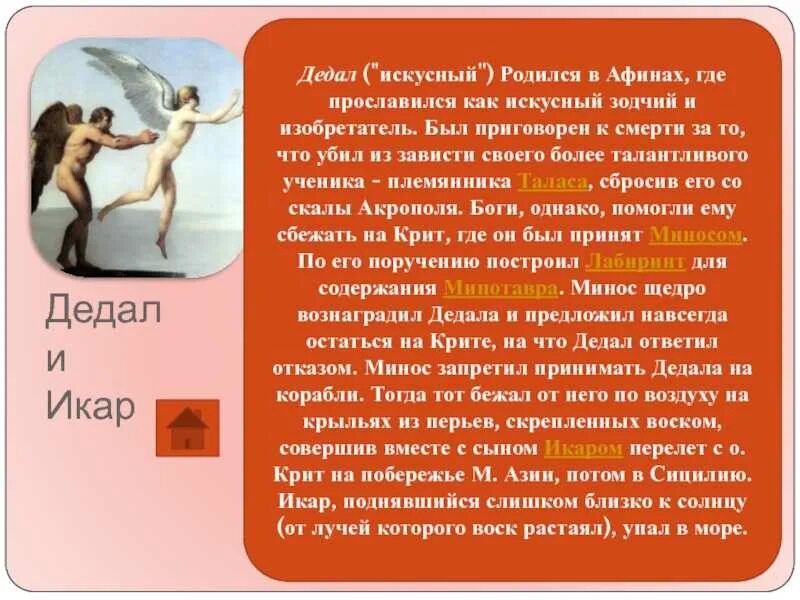 Дедал и Икар

Дедал ("искусный") Родился в Афинах, где прославился как искусный зодчий и изобретатель. Был приговорен к смерти за то, что убил из зависти своего более талантливого ученика - племянника Таласа, сбросив его со скалы Акрополя. Боги, однако, помогли ему сбежать на Крит, где он был принят Миносом. По его поручению построил Лабиринт для содержания Минотавра. Минос щедро вознаградил Дедала и предложил навсегда остаться на Крите, на что Дедал ответил отказом. Минос запретил принимать Дедала на корабли. Тогда тот бежал от него по воздуху на крыльях из перьев, скрепленных воском, совершив вместе с сыном Икаром перелет с о. Крит на побережье М. Азии, потом в Сицилию. Икар, поднявшийся слишком близко к солнцу (от лучей которого воск растаял), упал в море.